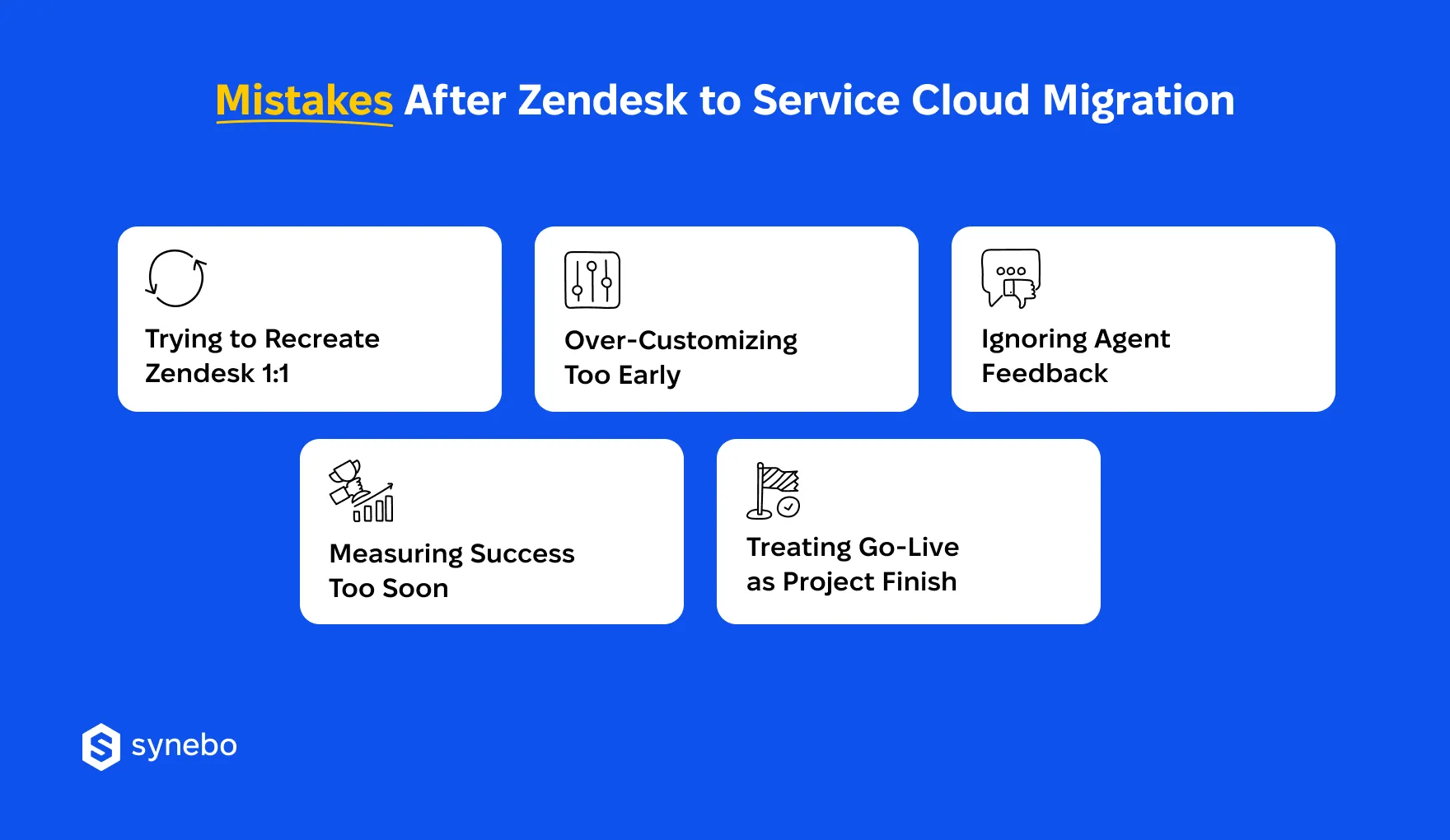 Mistakes After Zendesk to Service Cloud Migration

Trying to Recreate Zendesk 1:1

Over-Customizing Too Early

Ignoring Agent Feedback

Measuring Success Too Soon

Treating Go-Live as Project Finish

synebo